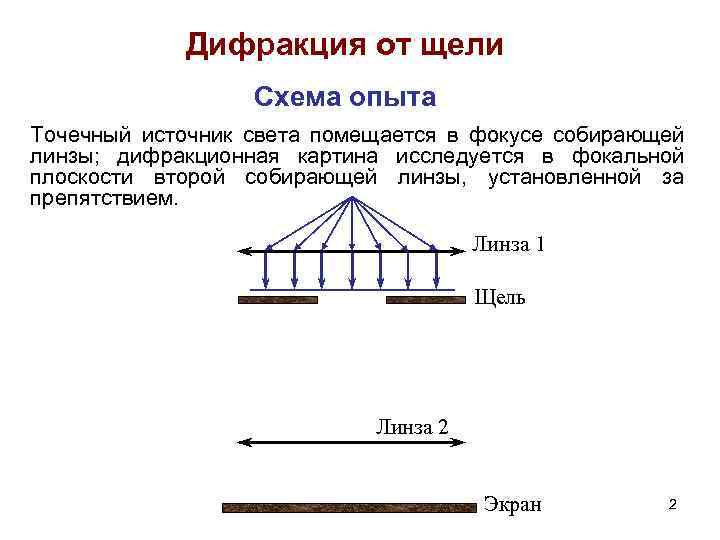 Дифракция от щели

Схема опыта

Точечный источник света помещается в фокусе собирающей линзы; дифракционная картина исследуется в фокальной плоскости второй собирающей линзы, установленной за препятствием.

Линза 1

Щель

Линза 2

Экран

2